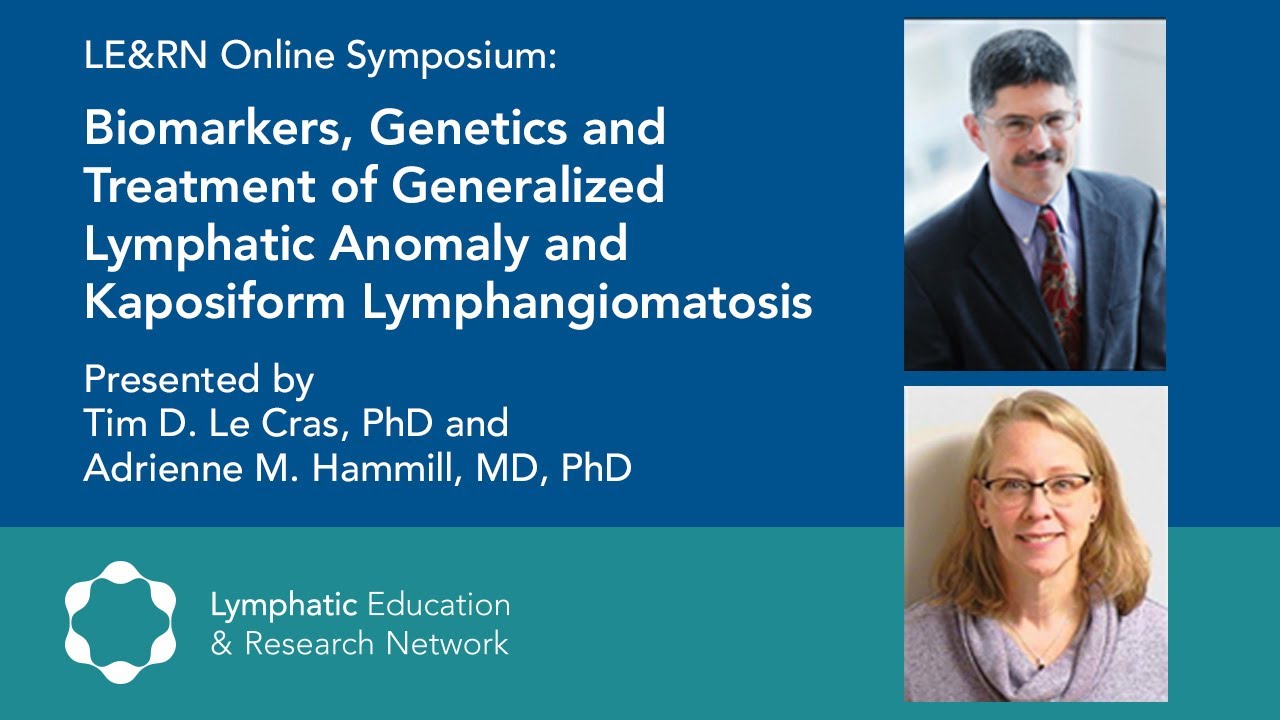 LE&RN Online Symposium:

Biomarkers, Genetics and Treatment of Generalized Lymphatic Anomaly and Kaposiform Lymphangiomatosis

Presented by
Tim D. Le Cras, PhD and
Adrienne M. Hammill, MD, PhD

Lymphatic Education
& Research Network